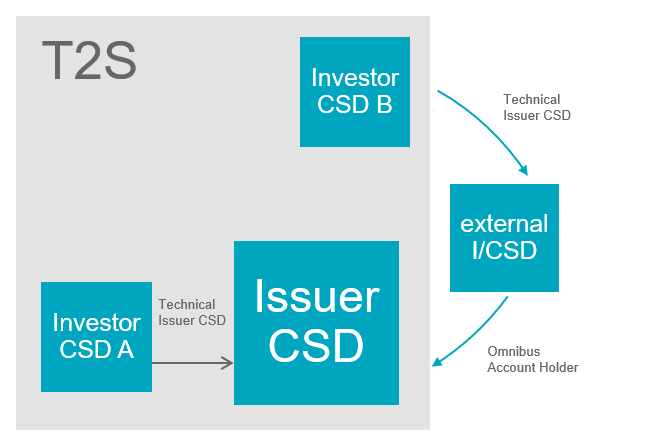 T2S

Investor CSD B

Technical Issuer CSD

external I/CSD

Investor CSD A

Technical Issuer CSD

Issuer CSD

Omnibus Account Holder